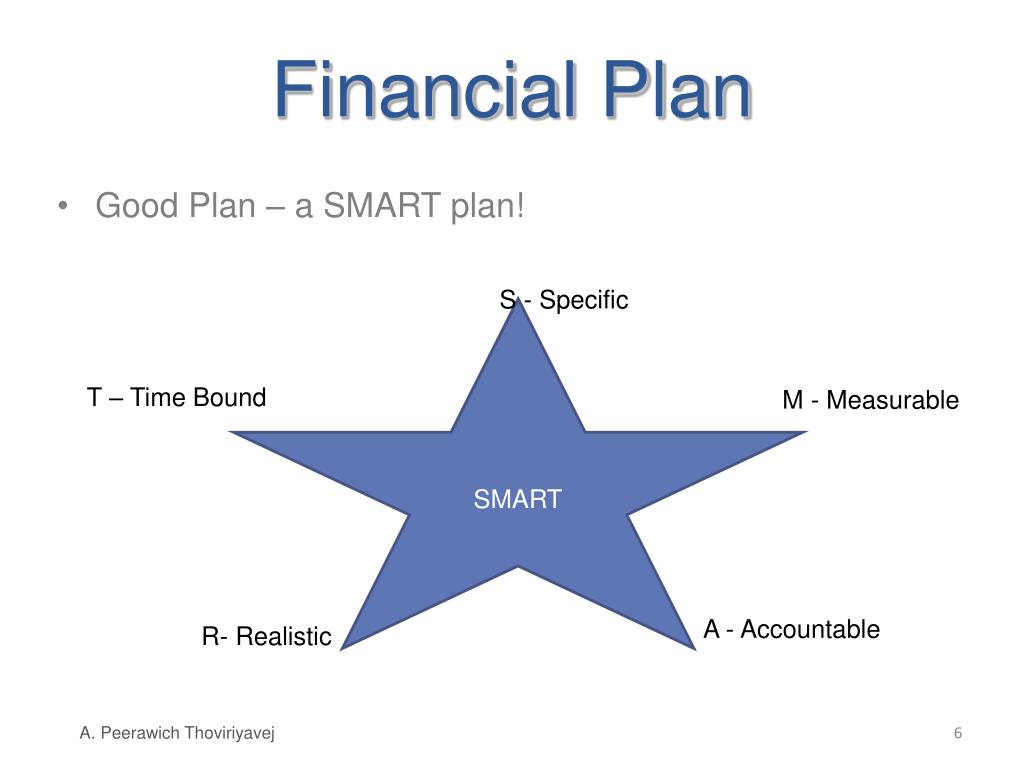 Financial Plan

• Good Plan – a SMART plan!

S - Specific

T – Time Bound

M - Measurable

SMART

R- Realistic

A - Accountable

A. Peerawich Thoviriyavej

6